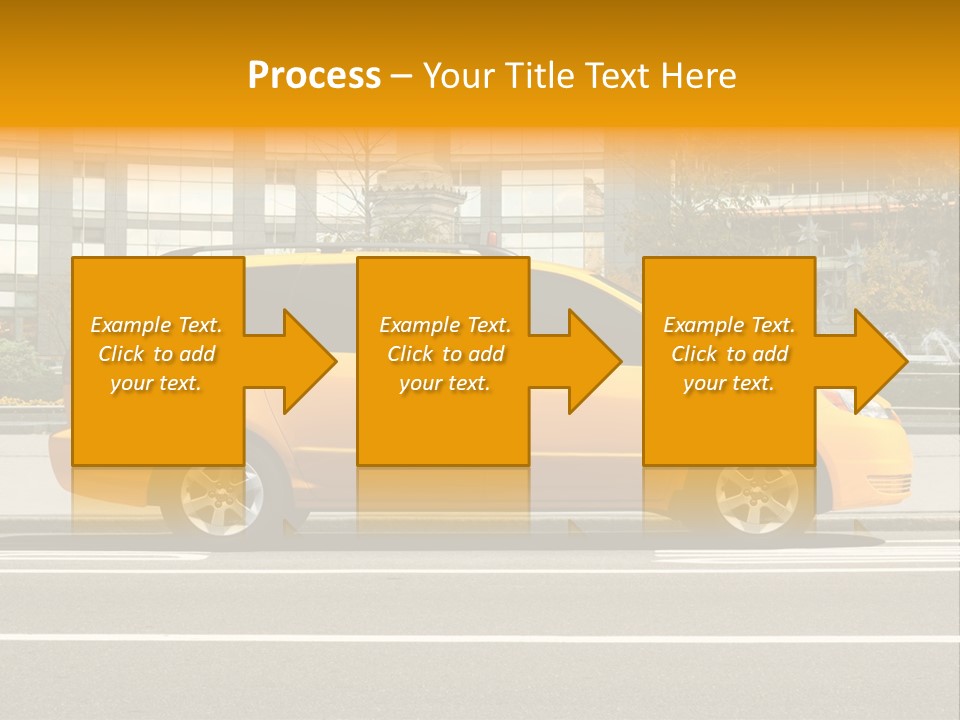 Process – Your Title Text Here

Example Text. Click to add your text.

Example Text. Click to add your text.

Example Text. Click to add your text.